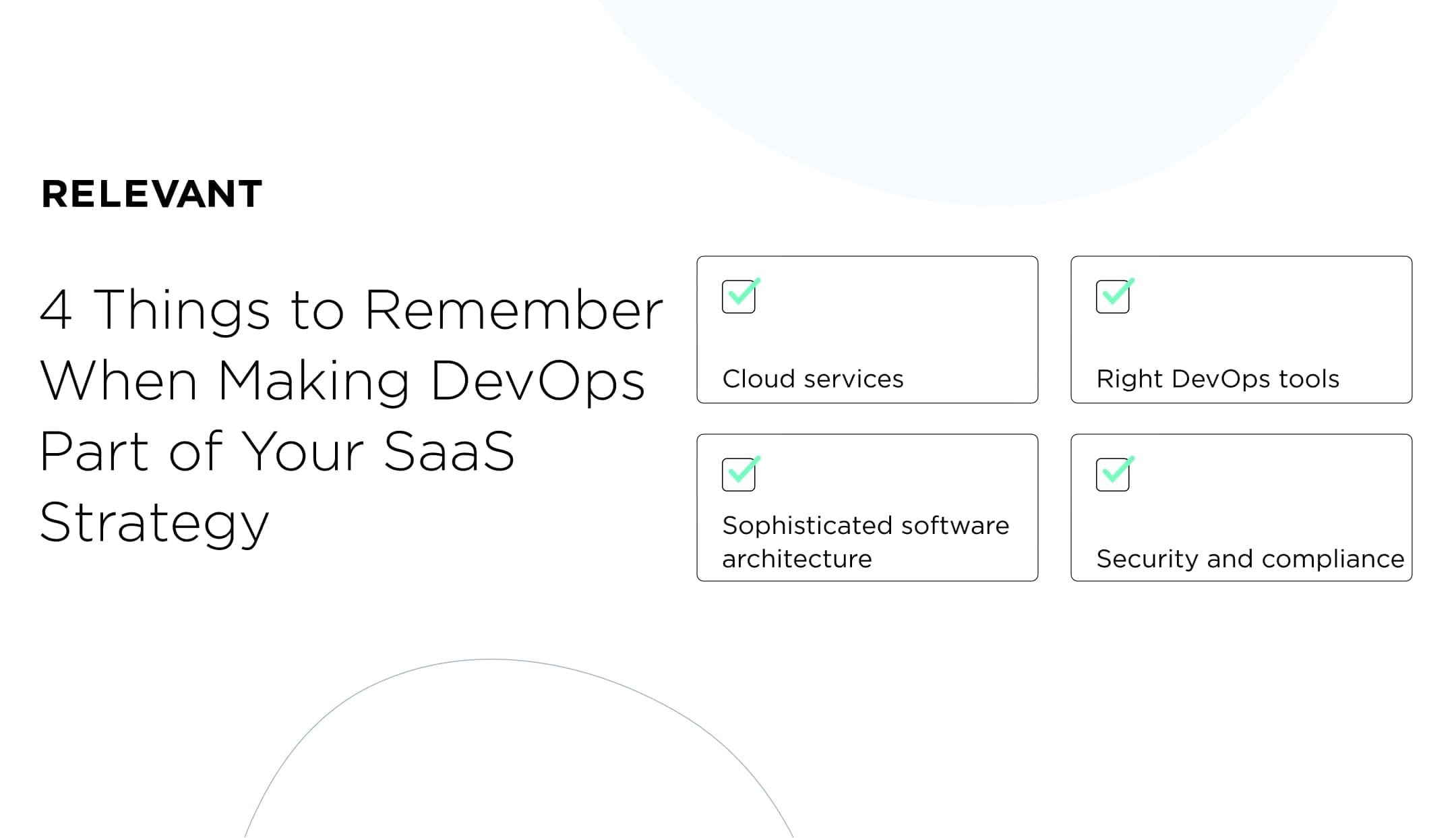 RELEVANT

4 Things to Remember When Making DevOps Part of Your SaaS Strategy

Cloud services

Right DevOps tools

Sophisticated software architecture

Security and compliance